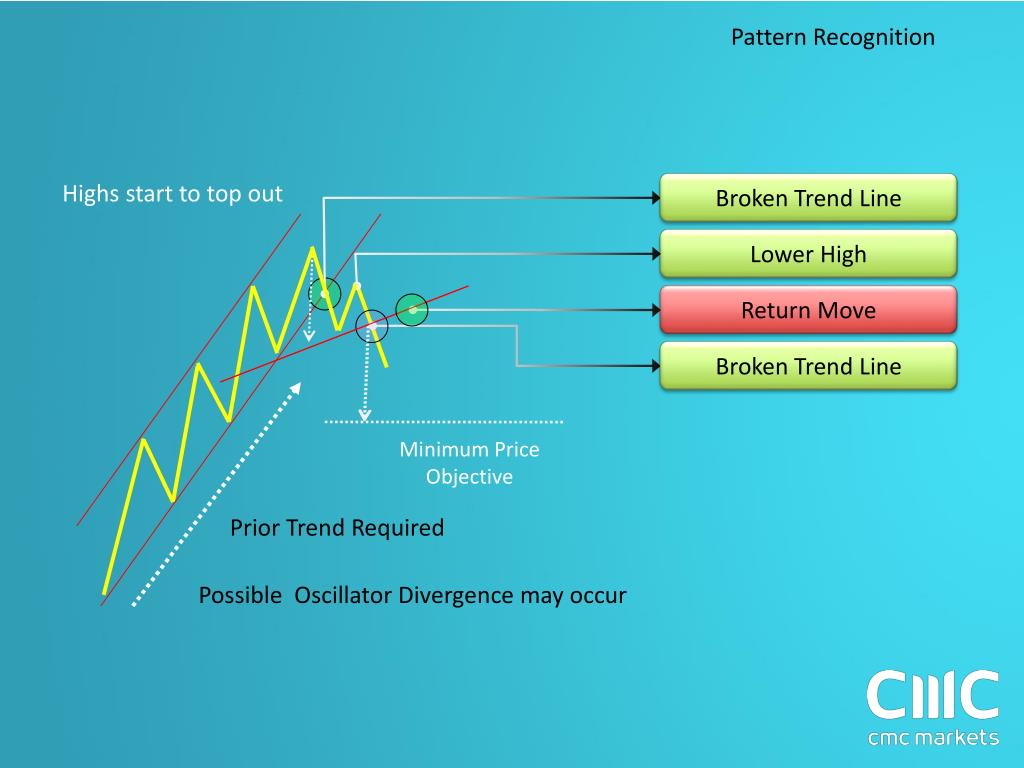 Pattern Recognition

Highs start to top out

Broken Trend Line

Lower High

Return Move

Broken Trend Line

Minimum Price Objective

Prior Trend Required

Possible  Oscillator Divergence may occur

CMC
cmc markets